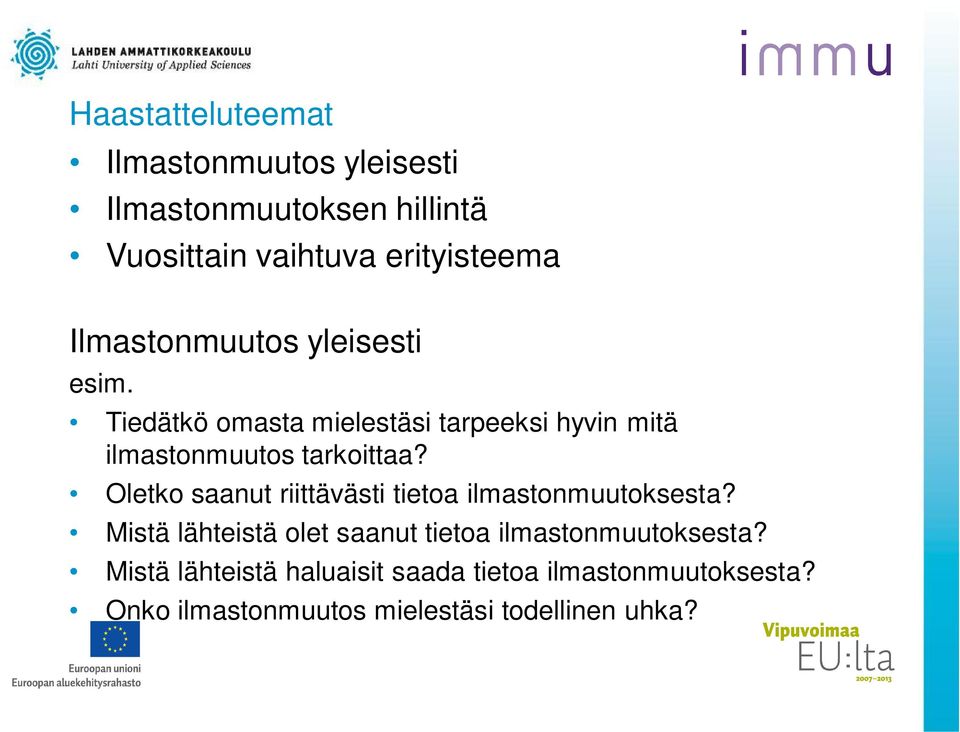 LAHDEN AMMATTIKORKEAKOULU
Lahti University of Applied Sciences

immu

Haastatteluteemat

• Ilmastonmuutos yleisesti
• Ilmastonmuutoksen hillintä
• Vuosittain vaihtuva erityisteema

Ilmastonmuutos yleisesti
esim.

• Tiedätkö omasta mielestäsi tarpeeksi hyvin mitä ilmastonmuutos tarkoittaa?
• Oletko saanut riittävästi tietoa ilmastonmuutoksesta?
• Mistä lähteistä olet saanut tietoa ilmastonmuutoksesta?
• Mistä lähteistä haluaisit saada tietoa ilmastonmuutoksesta?
• Onko ilmastonmuutos mielestäsi todellinen uhka?

Euroopan unioni
Euroopan aluekehitysrahasto

Vipuvoimaa
EU:lta
2007–2013